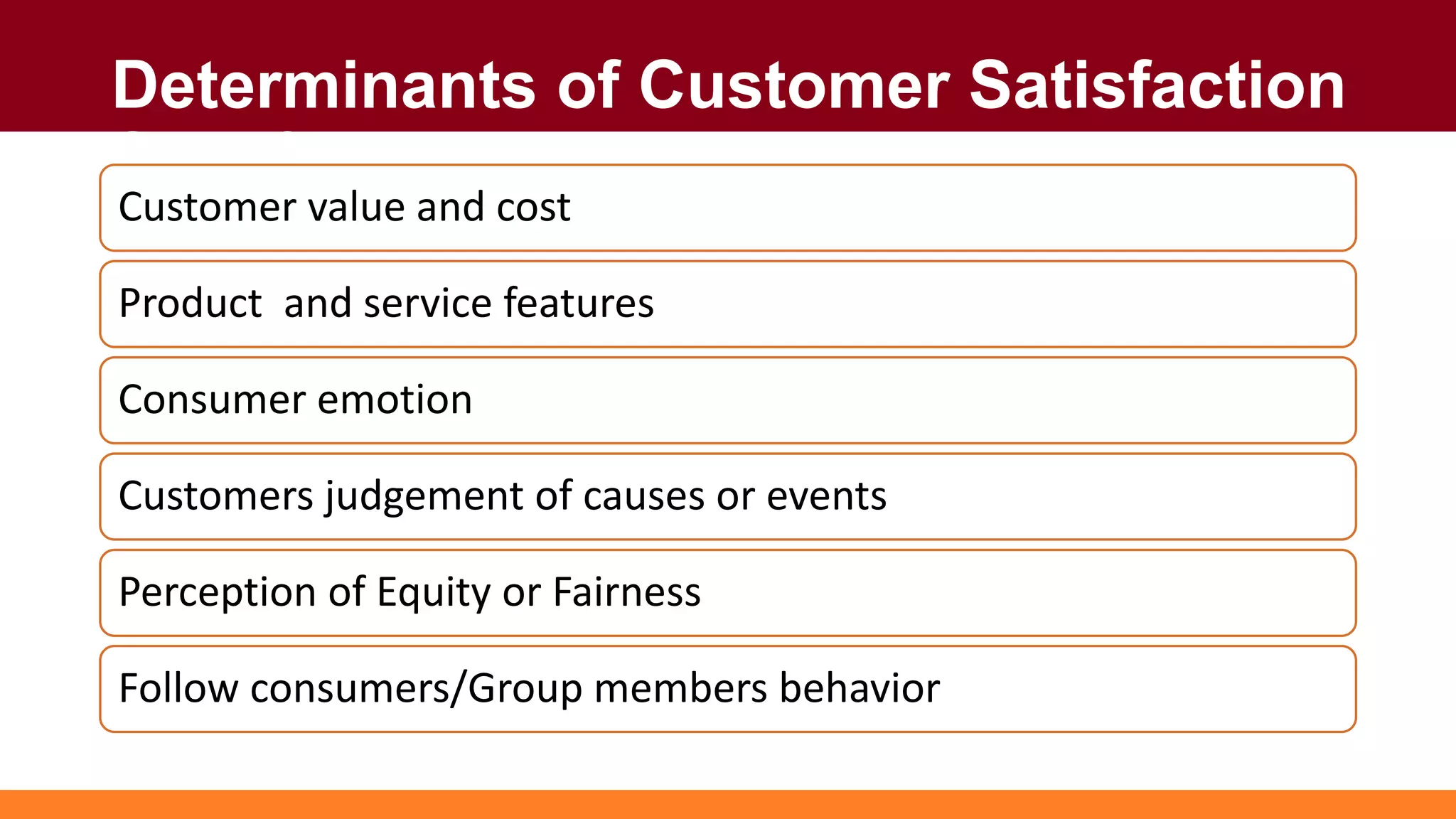 Determinants of Customer Satisfaction

Customer value and cost

Product and service features

Consumer emotion

Customers judgement of causes or events

Perception of Equity or Fairness

Follow consumers/Group members behavior